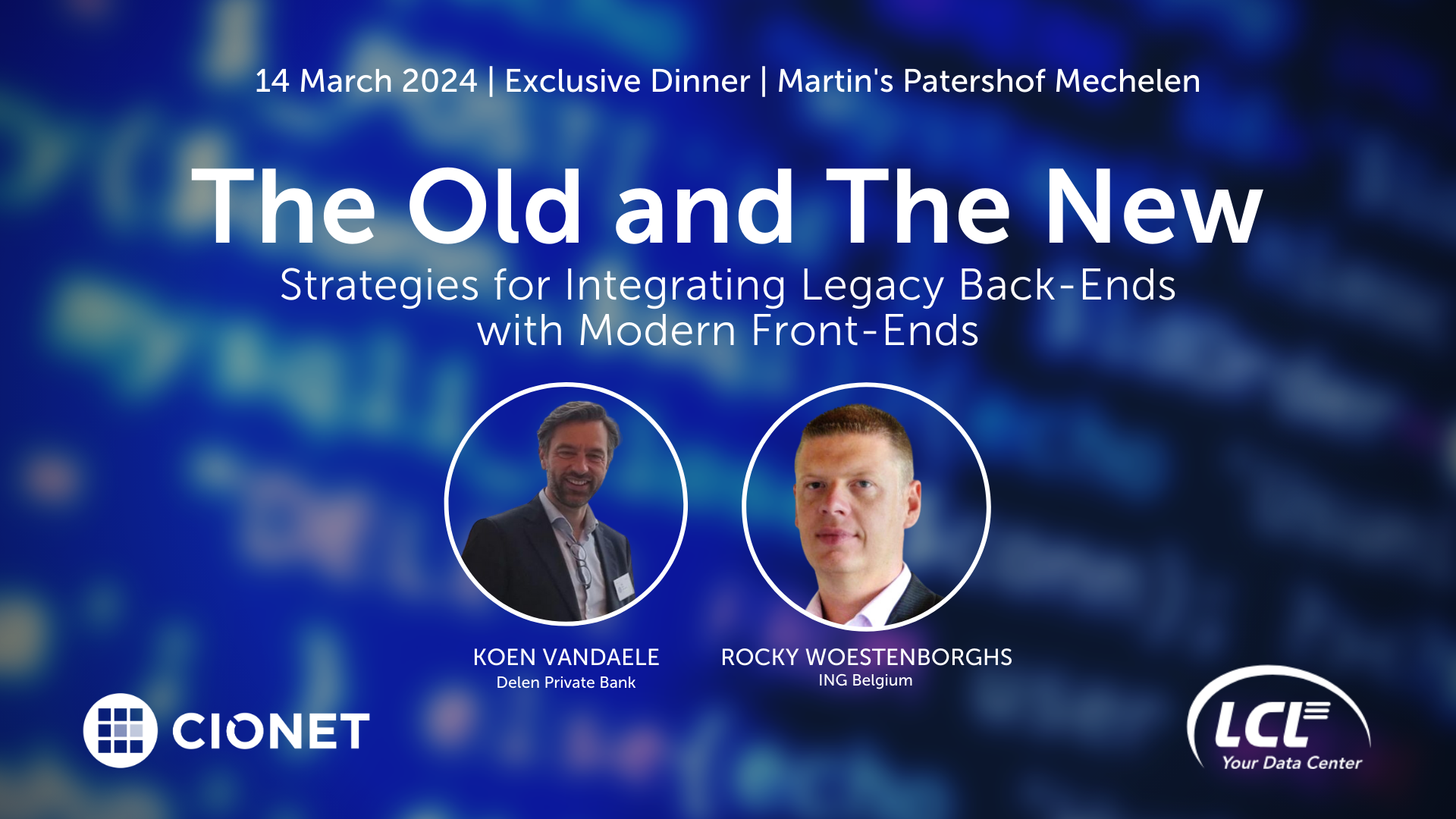 14 March 2024 | Exclusive Dinner | Martin's Patershof Mechelen

The Old and The New

Strategies for Integrating Legacy Back-Ends with Modern Front-Ends

KOEN VANDAELE
Delen Private Bank

ROCKY WOESTENBORGHS
ING Belgium

CIONET

LCL
Your Data Center